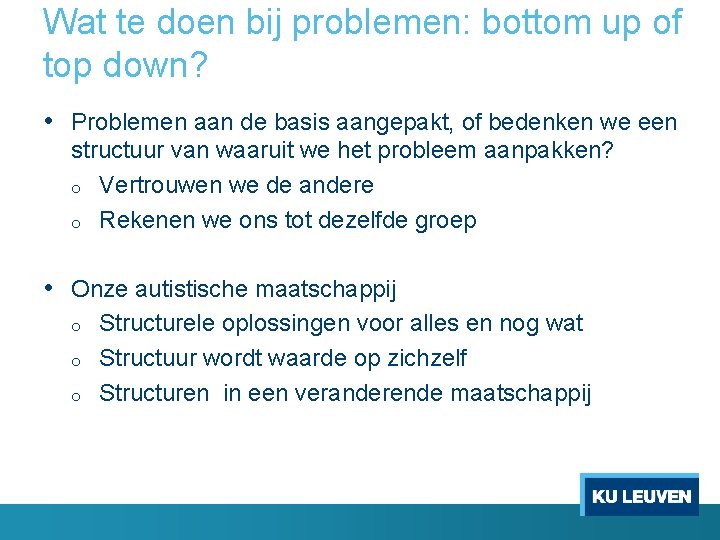 Wat te doen bij problemen: bottom up of top down?

• Problemen aan de basis aangepakt, of bedenken we een structuur van waaruit we het probleem aanpakken?
  o Vertrouwen we de andere
  o Rekenen we ons tot dezelfde groep

• Onze autistische maatschappij
  o Structurele oplossingen voor alles en nog wat
  o Structuur wordt waarde op zichzelf
  o Structuren in een veranderende maatschappij

KU LEUVEN